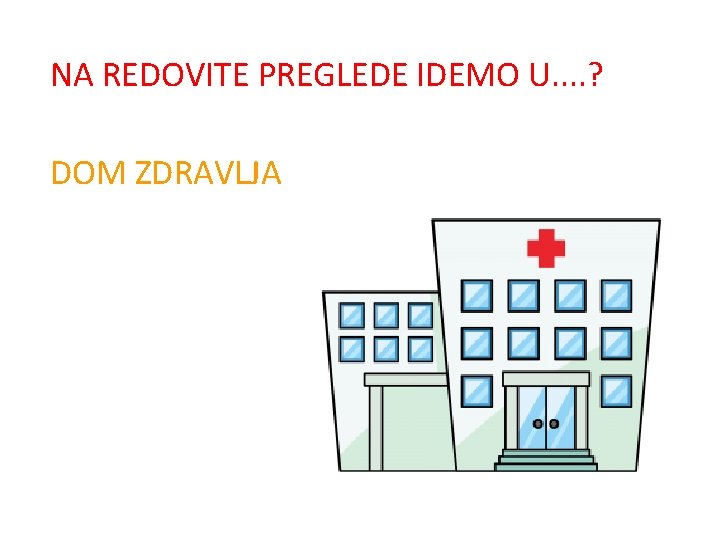 NA REDOVITE PREGLEDE IDEMO U....?

DOM ZDRAVLJA